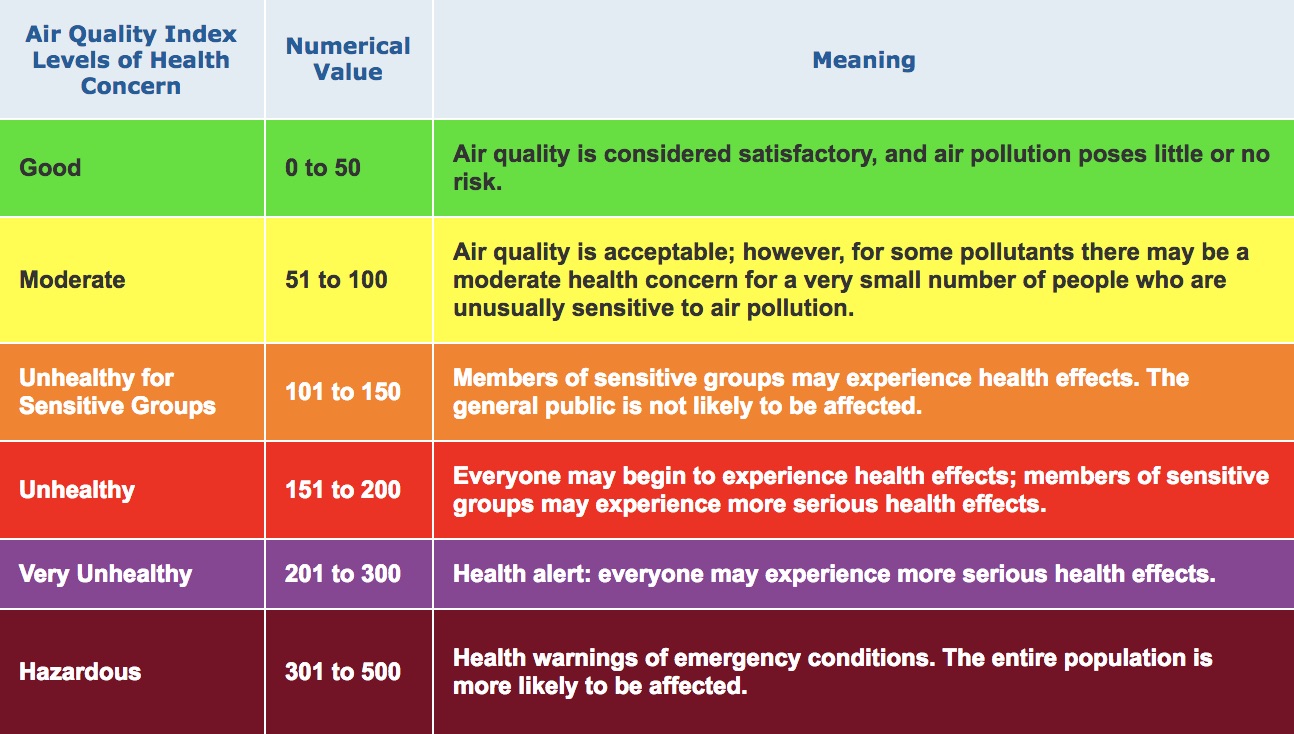 | Air Quality Index Levels of Health Concern | Numerical Value | Meaning |
|---|---|---|
| Good | 0 to 50 | Air quality is considered satisfactory, and air pollution poses little or no risk. |
| Moderate | 51 to 100 | Air quality is acceptable; however, for some pollutants there may be a moderate health concern for a very small number of people who are unusually sensitive to air pollution. |
| Unhealthy for Sensitive Groups | 101 to 150 | Members of sensitive groups may experience health effects. The general public is not likely to be affected. |
| Unhealthy | 151 to 200 | Everyone may begin to experience health effects; members of sensitive groups may experience more serious health effects. |
| Very Unhealthy | 201 to 300 | Health alert: everyone may experience more serious health effects. |
| Hazardous | 301 to 500 | Health warnings of emergency conditions. The entire population is more likely to be affected. |